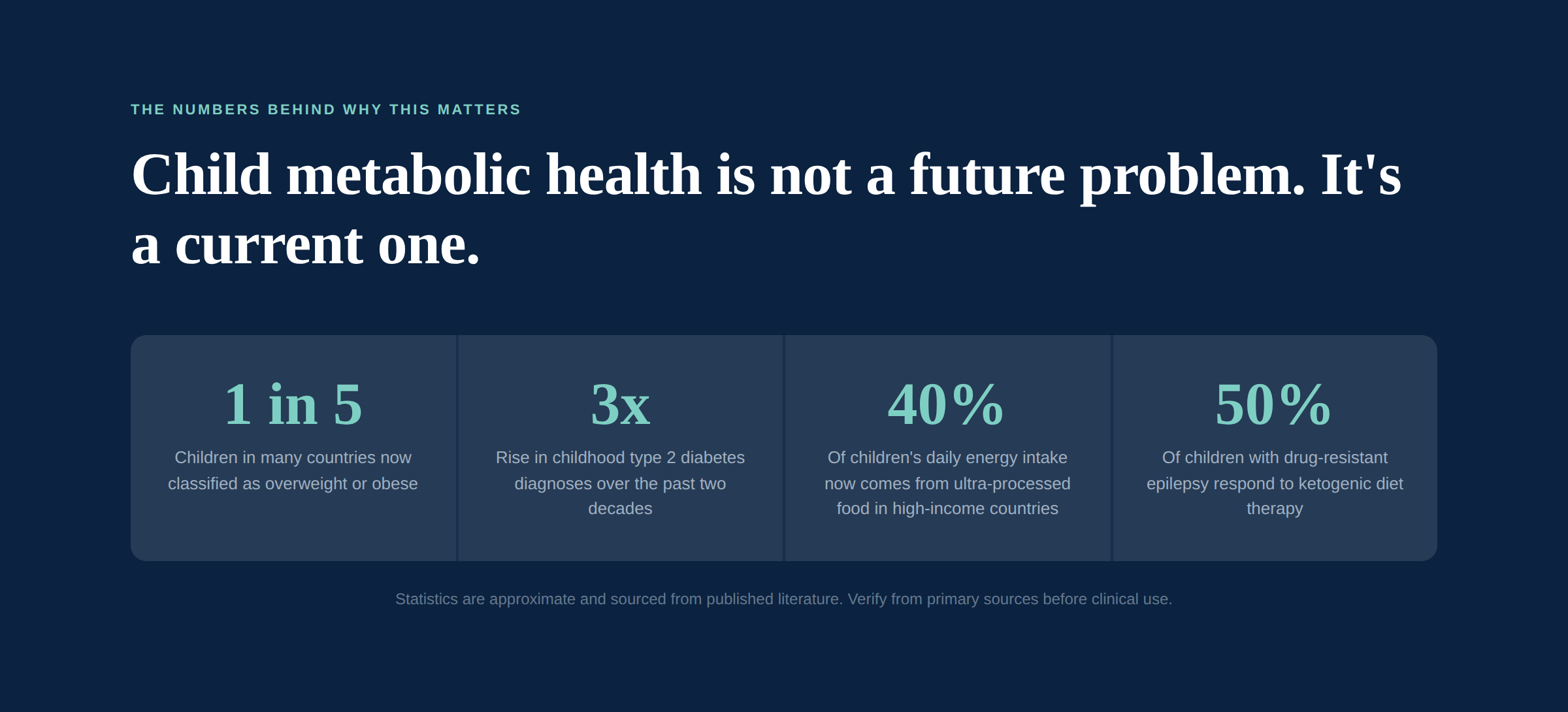 THE NUMBERS BEHIND WHY THIS MATTERS

Child metabolic health is not a future problem. It's a current one.

1 in 5

Children in many countries now classified as overweight or obese

3x

Rise in childhood type 2 diabetes diagnoses over the past two decades

40%

Of children's daily energy intake now comes from ultra-processed food in high-income countries

50%

Of children with drug-resistant epilepsy respond to ketogenic diet therapy

Statistics are approximate and sourced from published literature. Verify from primary sources before clinical use.